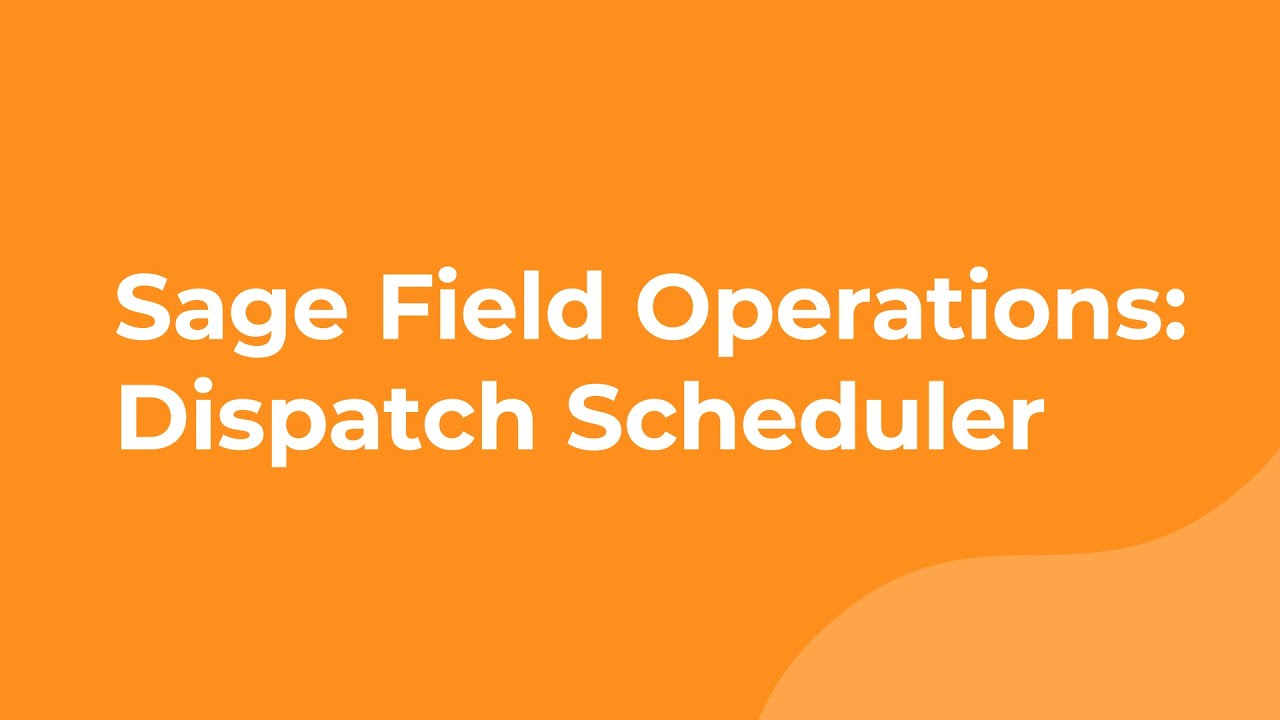 Sage Field Operations: Dispatch Scheduler